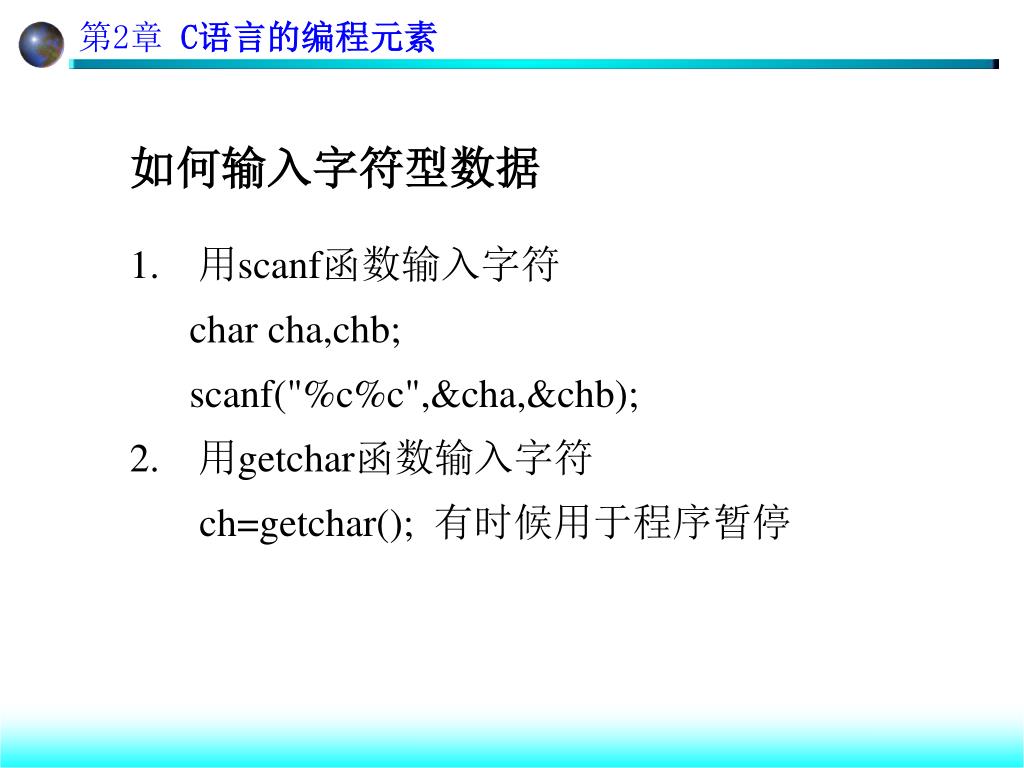 第2章 C语言的编程元素

如何输入字符型数据

1. 用scanf函数输入字符

char cha,chb;

scanf("%c%c",&cha,&chb);

2. 用getchar函数输入字符

ch=getchar(); 有时候用于程序暂停